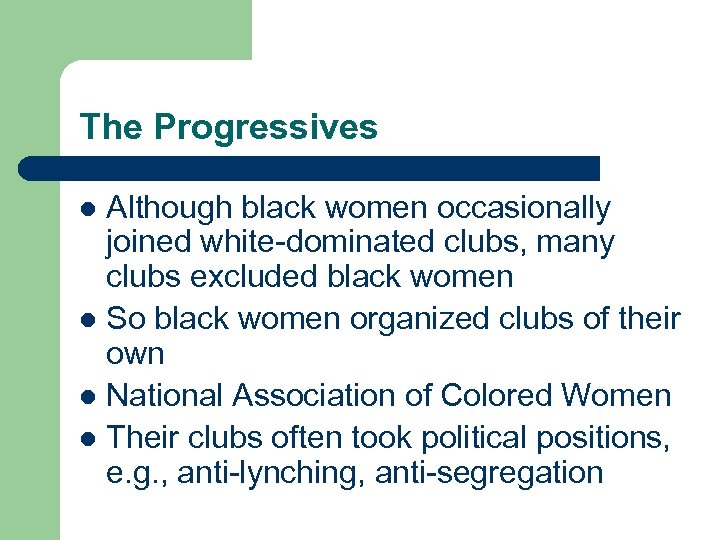 The Progressives

- Although black women occasionally joined white-dominated clubs, many clubs excluded black women
- So black women organized clubs of their own
- National Association of Colored Women
- Their clubs often took political positions, e.g., anti-lynching, anti-segregation